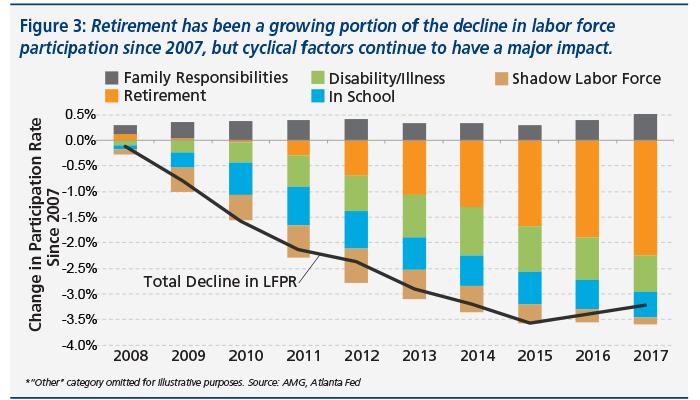 Figure 3: Retirement has been a growing portion of the decline in labor force participation since 2007, but cyclical factors continue to have a major impact.

Family Responsibilities
Retirement
Disability/Illness
In School
Shadow Labor Force

Change in Participation Rate Since 2007

0.5%
0.0%
-0.5%
-1.0%
-1.5%
-2.0%
-2.5%
-3.0%
-3.5%
-4.0%

Total Decline in LFPR

2008 2009 2010 2011 2012 2013 2014 2015 2016 2017

*"Other" category omitted for illustrative purposes. Source: AMG, Atlanta Fed